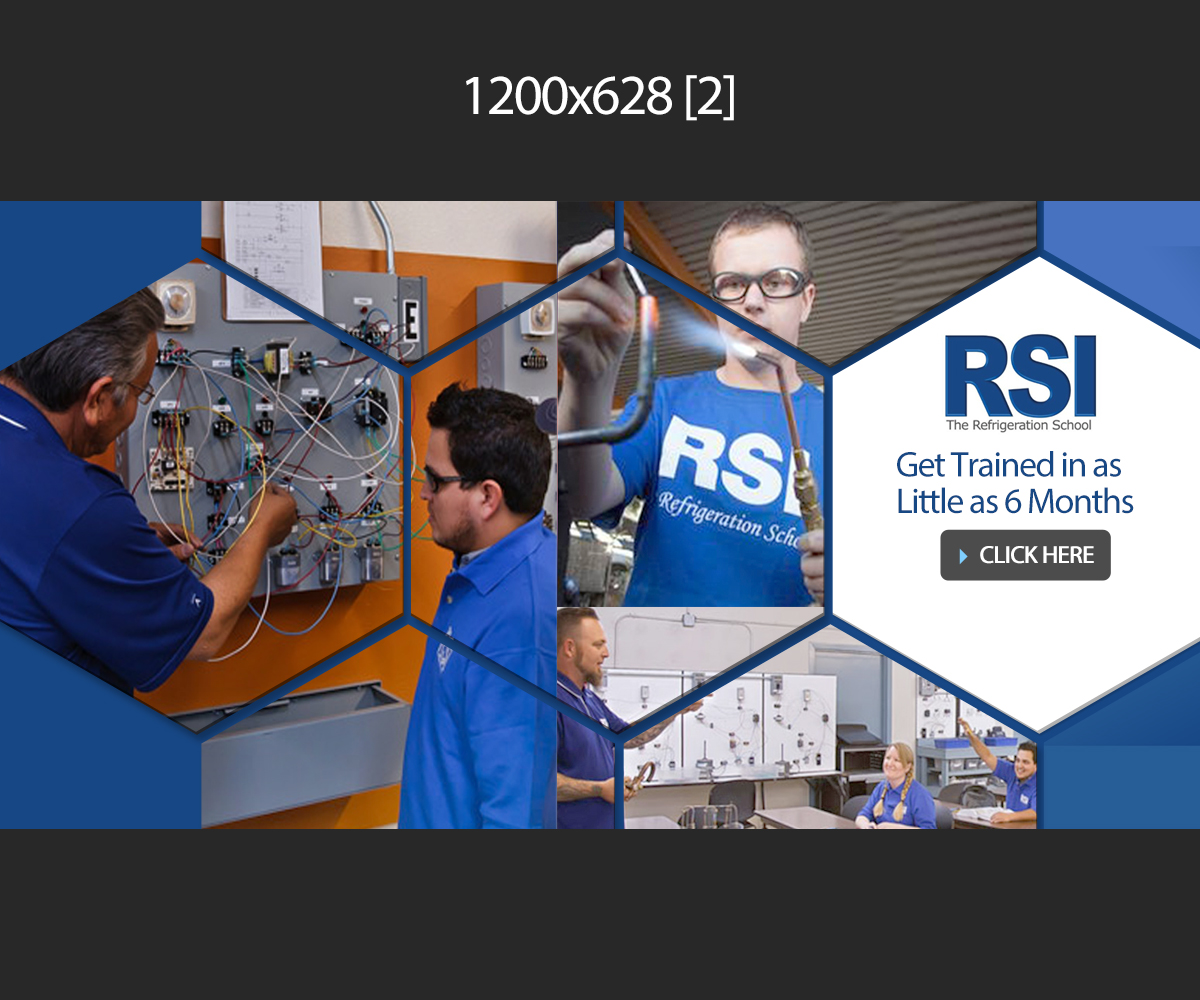 1200x628 [2]

E

RSI
Refrigeration Scho

RSI
The Refrigeration School

Get Trained in as Little as 6 Months

CLICK HERE